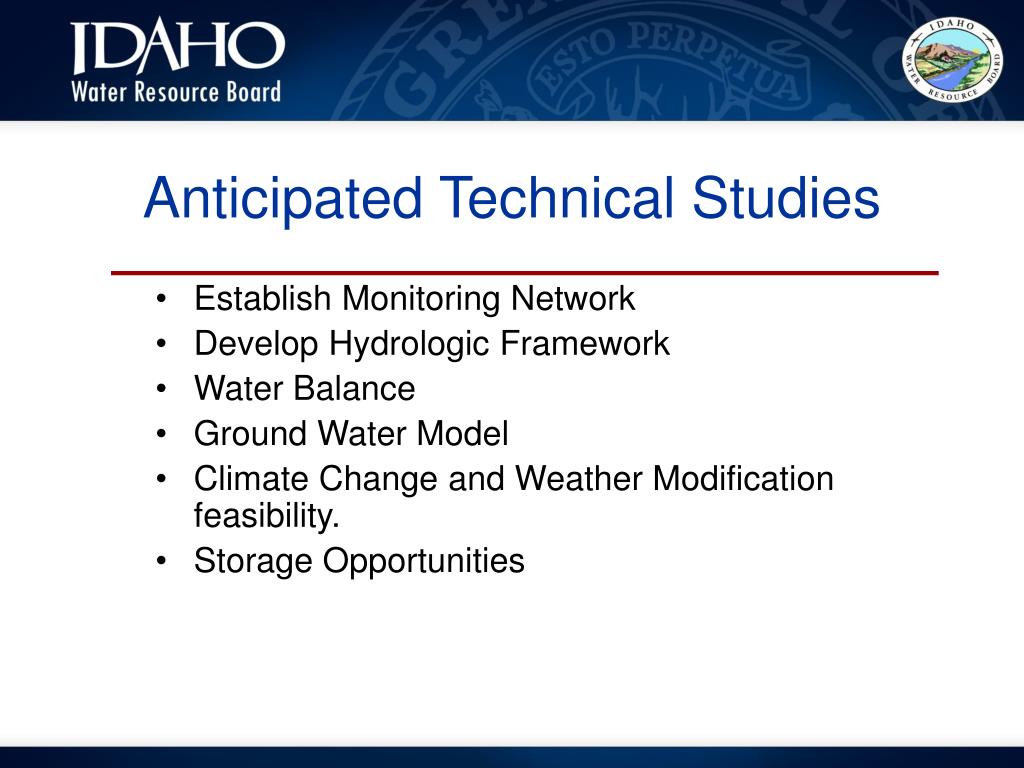 IDAHO
Water Resource Board

ESTO PERPETUA

IDAHO
WATER RESOURCE BOARD

Anticipated Technical Studies

• Establish Monitoring Network
• Develop Hydrologic Framework
• Water Balance
• Ground Water Model
• Climate Change and Weather Modification feasibility.
• Storage Opportunities